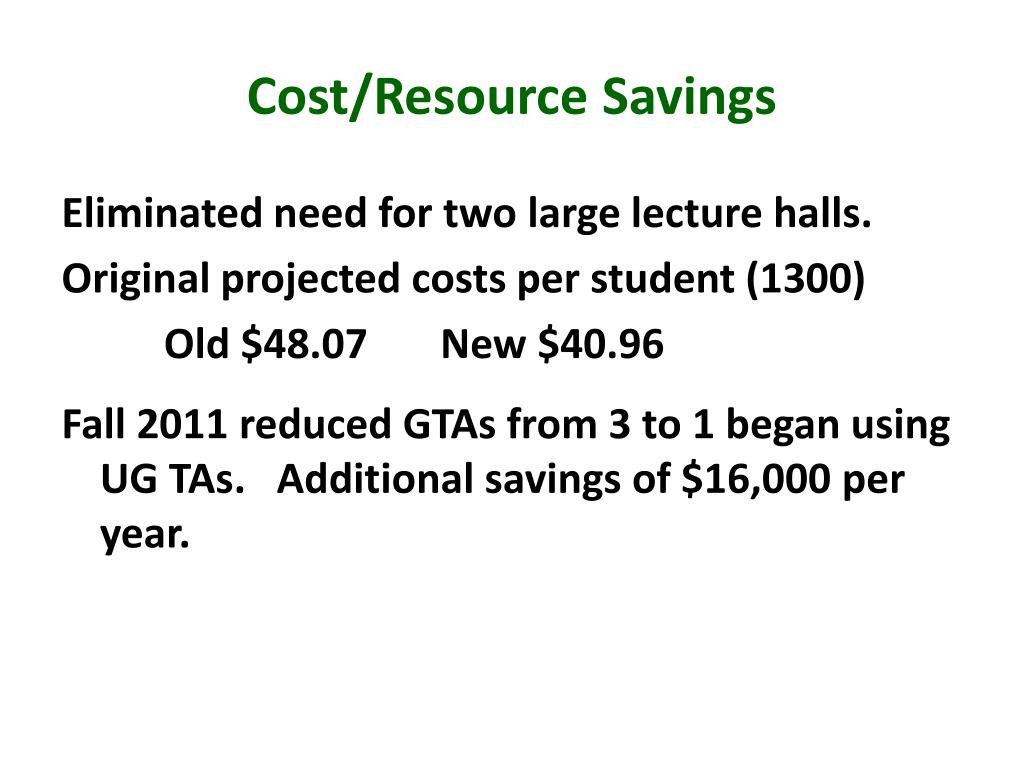 Cost/Resource Savings

Eliminated need for two large lecture halls.

Original projected costs per student (1300)

Old \$48.07 New \$40.96

Fall 2011 reduced GTAs from 3 to 1 began using UG TAs. Additional savings of \$16,000 per year.